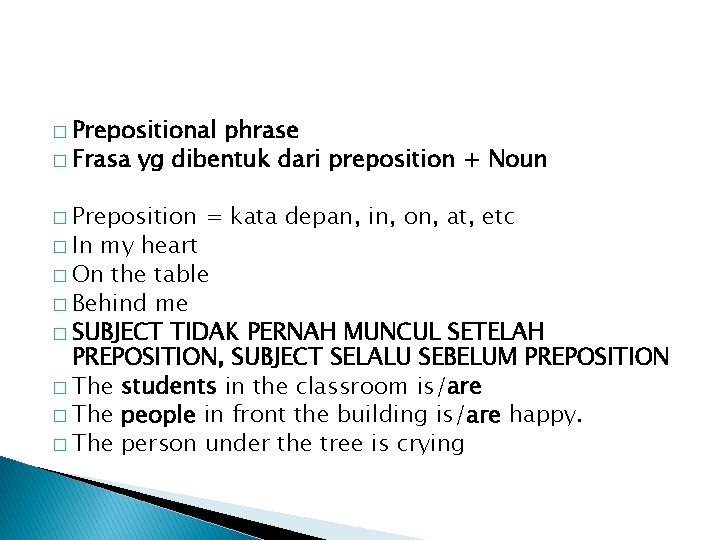 □ Prepositional phrase
□ Frasa yg dibentuk dari preposition + Noun

□ Preposition = kata depan, in, on, at, etc
□ In my heart
□ On the table
□ Behind me
□ SUBJECT TIDAK PERNAH MUNCUL SETELAH PREPOSITION, SUBJECT SELALU SEBELUM PREPOSITION
□ The students in the classroom is/are
□ The people in front the building is/are happy.
□ The person under the tree is crying